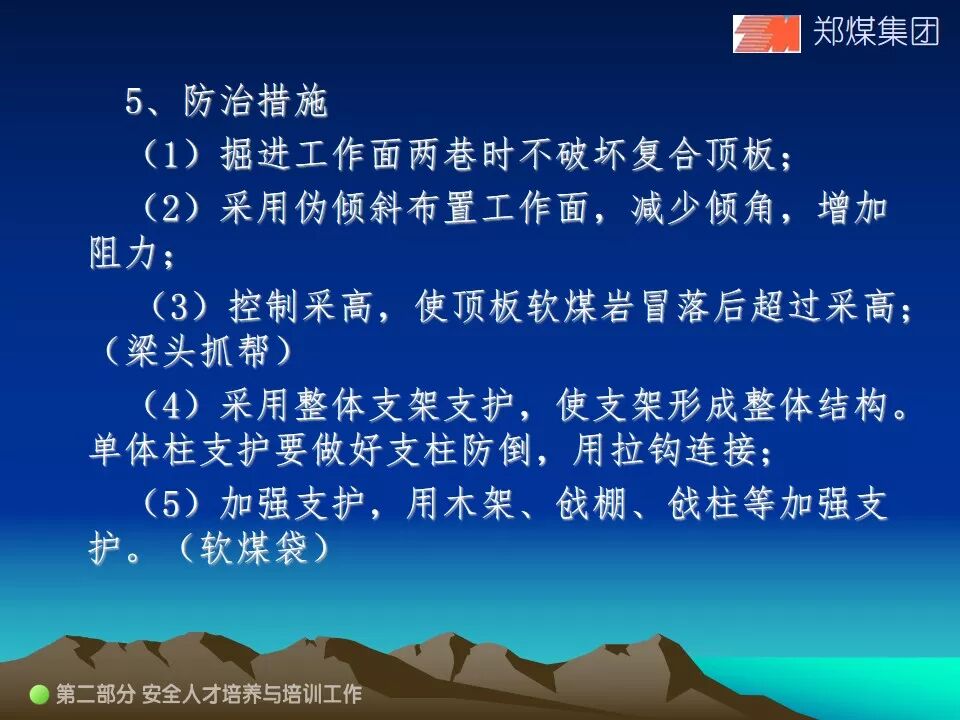 郑煤集团

5、防治措施

（1）掘进工作面两巷时不破坏复合顶板；

（2）采用伪倾斜布置工作面，减少倾角，增加阻力；

（3）控制采高，使顶板软煤岩冒落后超过采高；（梁头抓帮）

（4）采用整体支架支护，使支架形成整体结构。单体柱支护要做好支柱防倒，用拉钩连接；

（5）加强支护，用木架、戗棚、戗柱等加强支护。（软煤袋）

第二部分 安全人才培养与培训工作